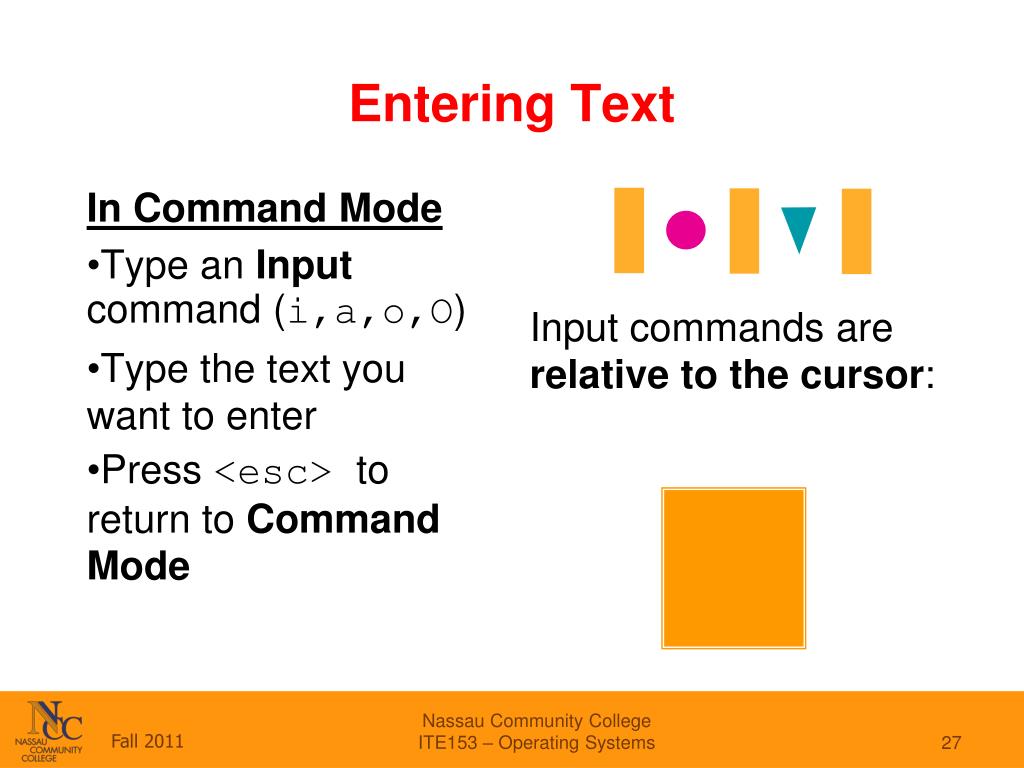 Entering Text

In Command Mode

•Type an Input command (i,a,o,O)

•Type the text you want to enter

•Press <esc> to return to Command Mode

Input commands are relative to the cursor:

NCC NASSAU COMMUNITY COLLEGE

Fall 2011

Nassau Community College
ITE153 – Operating Systems

27